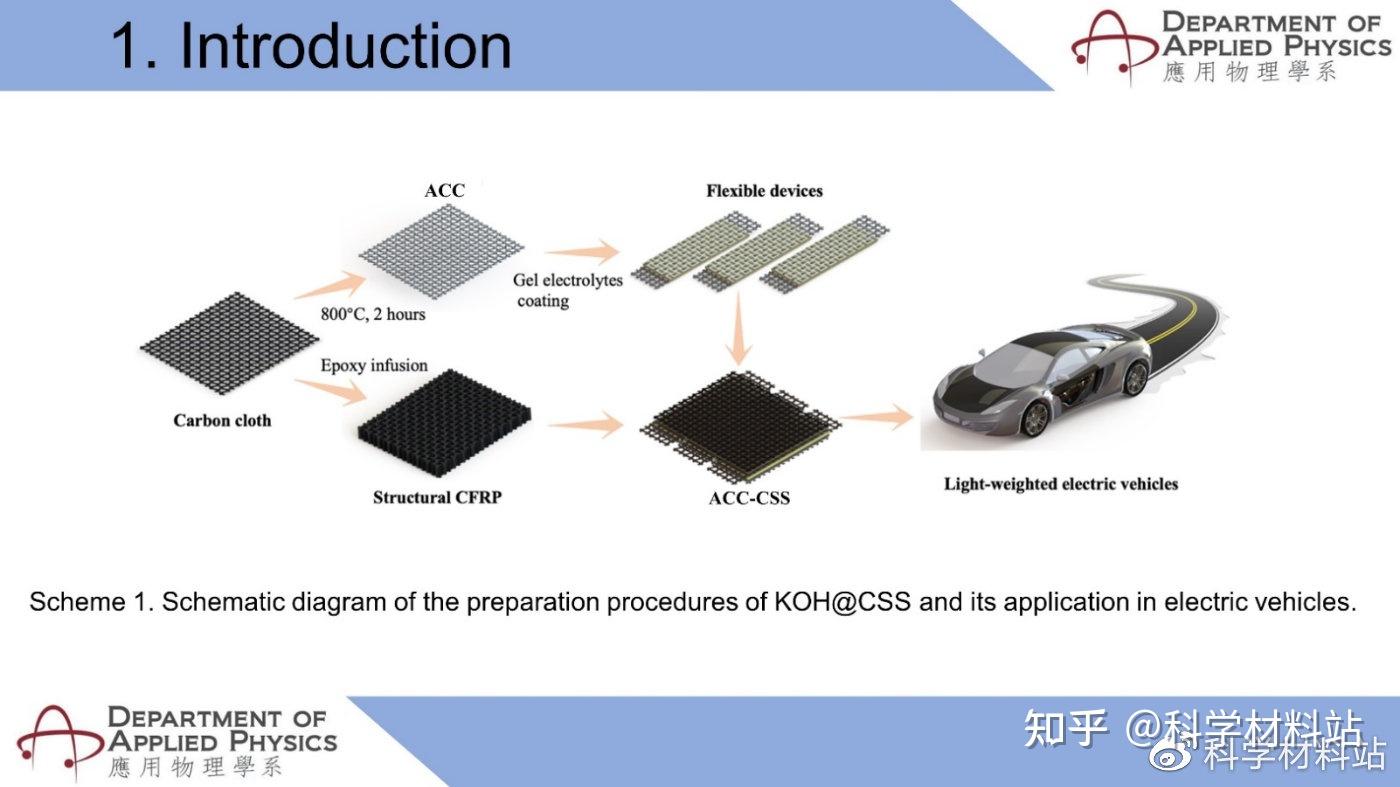 1. Introduction

DEPARTMENT OF APPLIED PHYSICS
應用物理學系

ACC

Flexible devices

Gel electrolytes coating

800°C, 2 hours

Epoxy infusion

Carbon cloth

Structural CFRP

ACC-CSS

Light-weighted electric vehicles

Scheme 1. Schematic diagram of the preparation procedures of KOH@CSS and its application in electric vehicles.

DEPARTMENT OF APPLIED PHYSICS
應用物理學系

知乎 @科学材料站
科学材料站